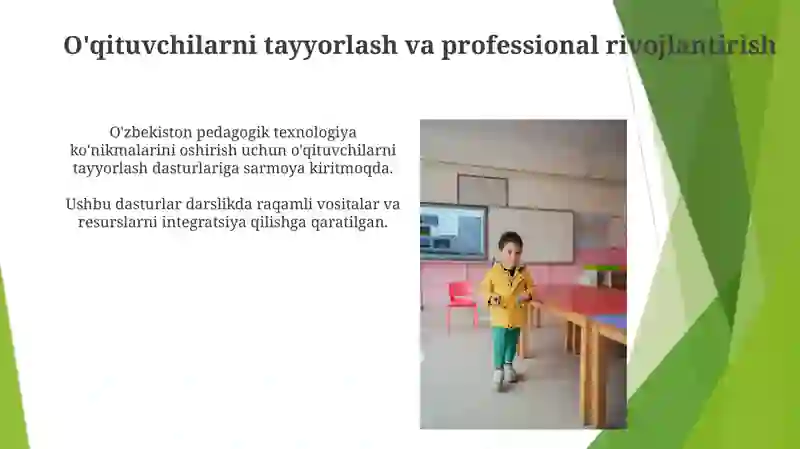 O'qituvchilarni tayyorlash va professional rivojlantirish

O'zbekiston pedagogik texnologiya ko'nikmalarini oshirish uchun o'qituvchilarni tayyorlash dasturlariga sarmoya kiritmoqda.

Ushbu dasturlar darslikda raqamli vositalar va resurslarni integratsiya qilishga qaratilgan.